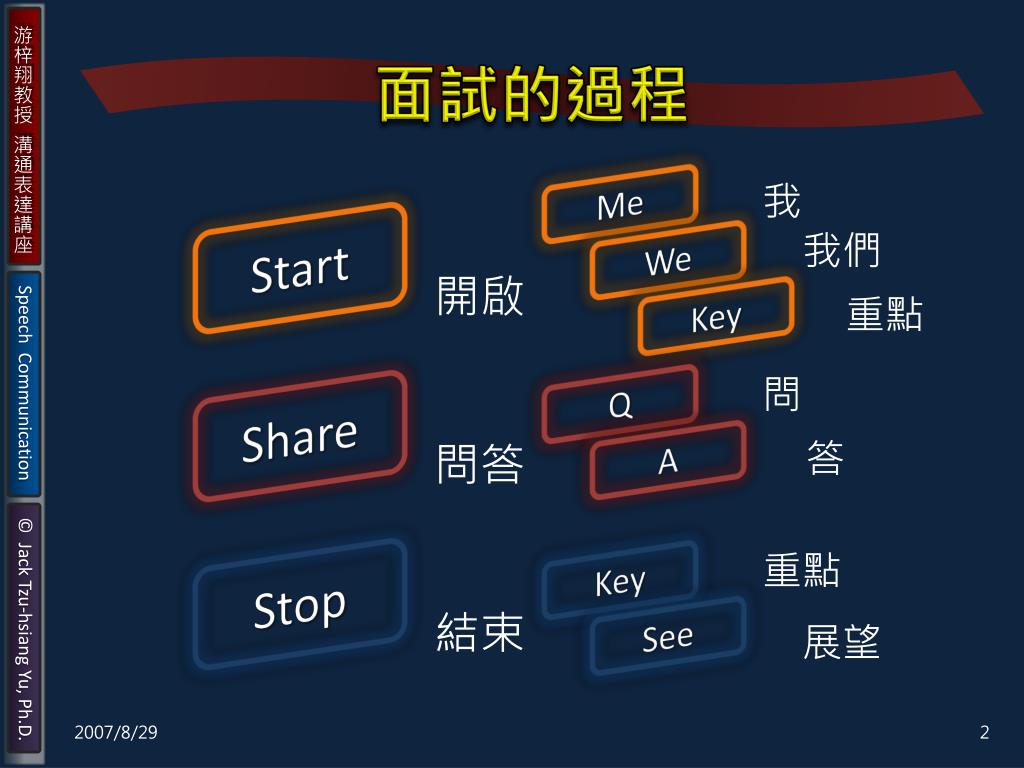 游梓翔教授 溝通表達講座

Speech Communication

© Jack Tzu-hsiang Yu, Ph.D.

面試的過程

Start

開啟

Me

我

We

我們

Key

重點

Share

問答

Q

問

A

答

Stop

結束

Key

重點

See

展望

2007/8/29

2